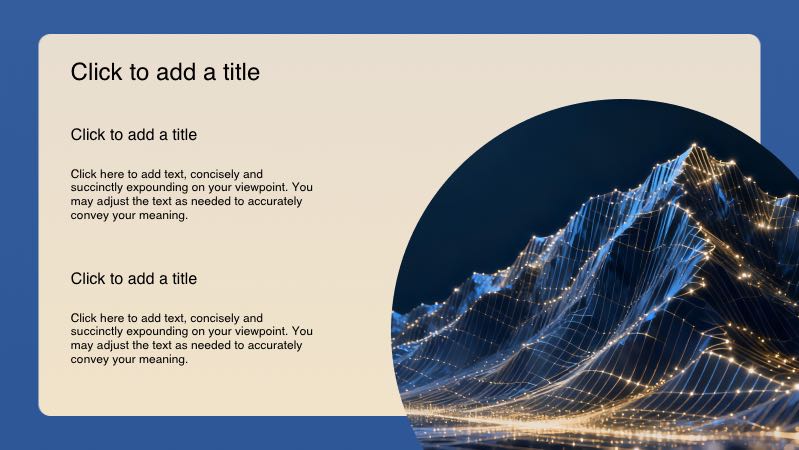 Click to add a title

Click to add a title

Click here to add text, concisely and succinctly expounding on your viewpoint. You may adjust the text as needed to accurately convey your meaning.

Click to add a title

Click here to add text, concisely and succinctly expounding on your viewpoint. You may adjust the text as needed to accurately convey your meaning.